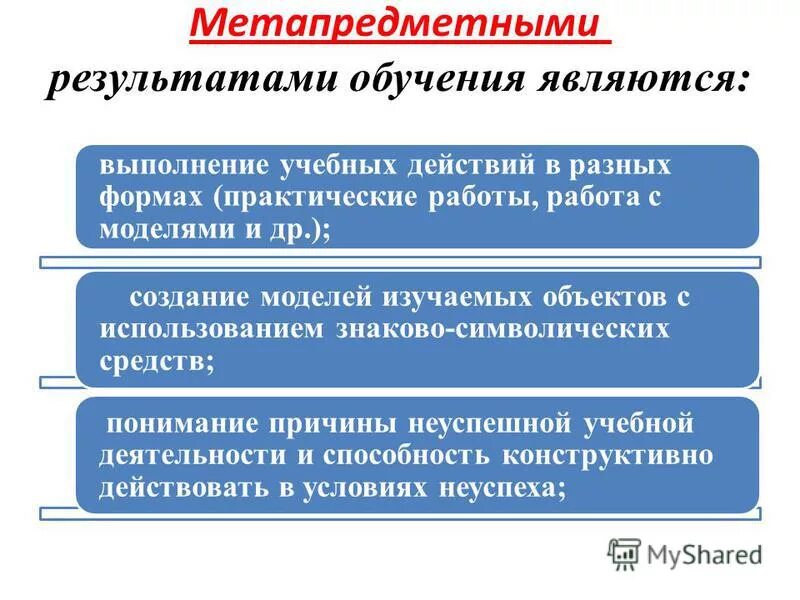 Метапредметными
результатами обучения являются:

выполнение учебных действий в разных формах (практические работы, работа с моделями и др.);

создание моделей изучаемых объектов с использованием знаково-символических средств;

понимание причины неуспешной учебной деятельности и способность конструктивно действовать в условиях неуспеха;

MyShared